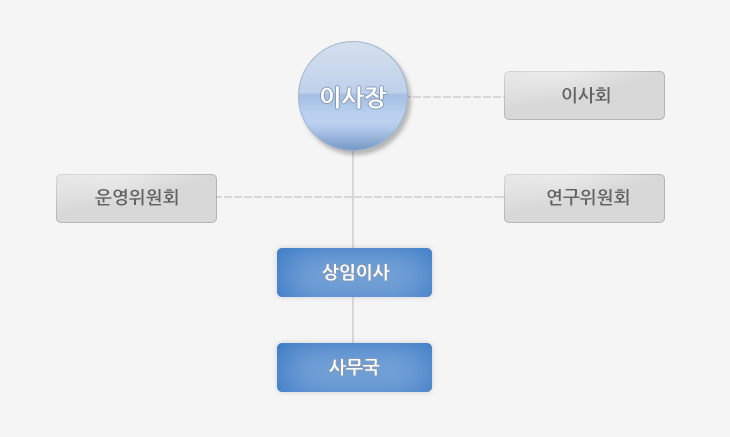 이사장

이사회

운영위원회

연구위원회

상임이사

사무국